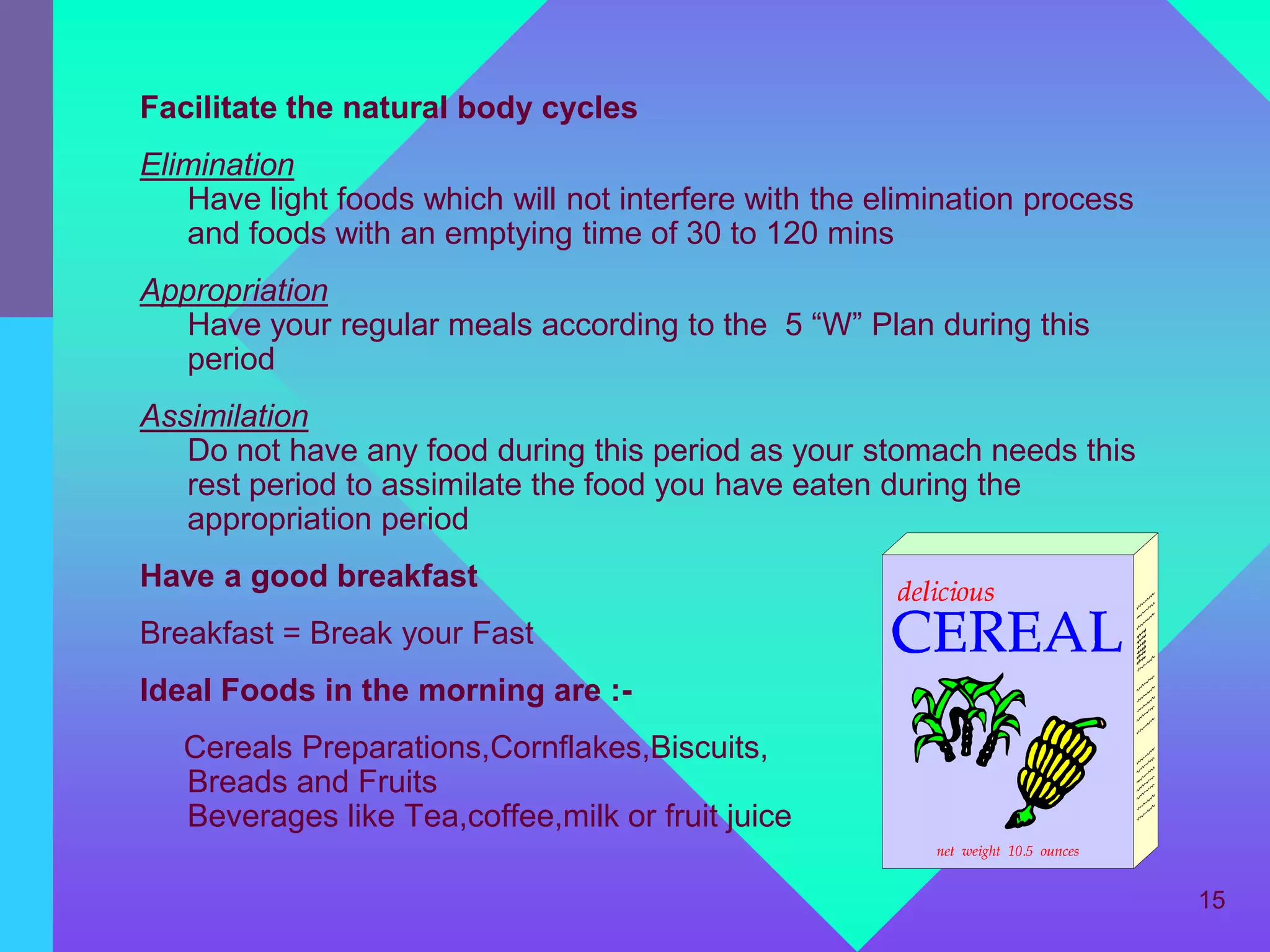 Facilitate the natural body cycles

Elimination
Have light foods which will not interfere with the elimination process and foods with an emptying time of 30 to 120 mins

Appropriation
Have your regular meals according to the 5 “W” Plan during this period

Assimilation
Do not have any food during this period as your stomach needs this rest period to assimilate the food you have eaten during the appropriation period

Have a good breakfast

Breakfast = Break your Fast

Ideal Foods in the morning are :-

Cereals Preparations,Cornflakes,Biscuits,
Breads and Fruits
Beverages like Tea,coffee,milk or fruit juice

delicious
CEREAL
net weight 10.5 ounces

15